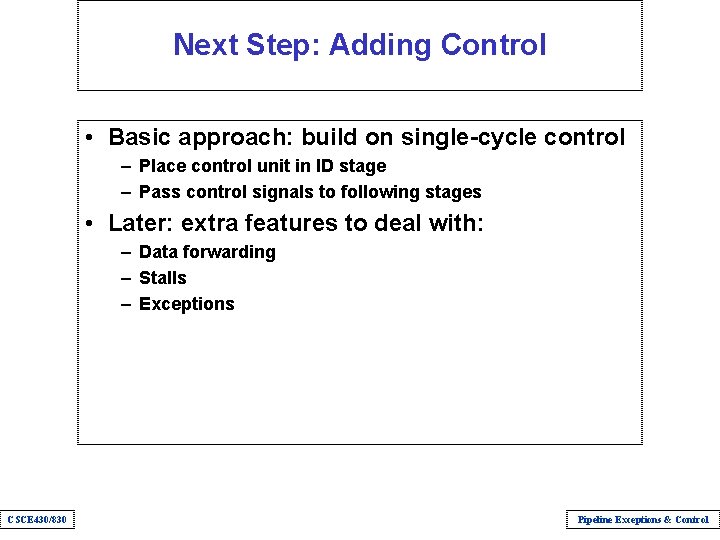 Next Step: Adding Control

• Basic approach: build on single-cycle control
– Place control unit in ID stage
– Pass control signals to following stages
• Later: extra features to deal with:
– Data forwarding
– Stalls
– Exceptions

CSCE430/830

Pipeline Exceptions & Control